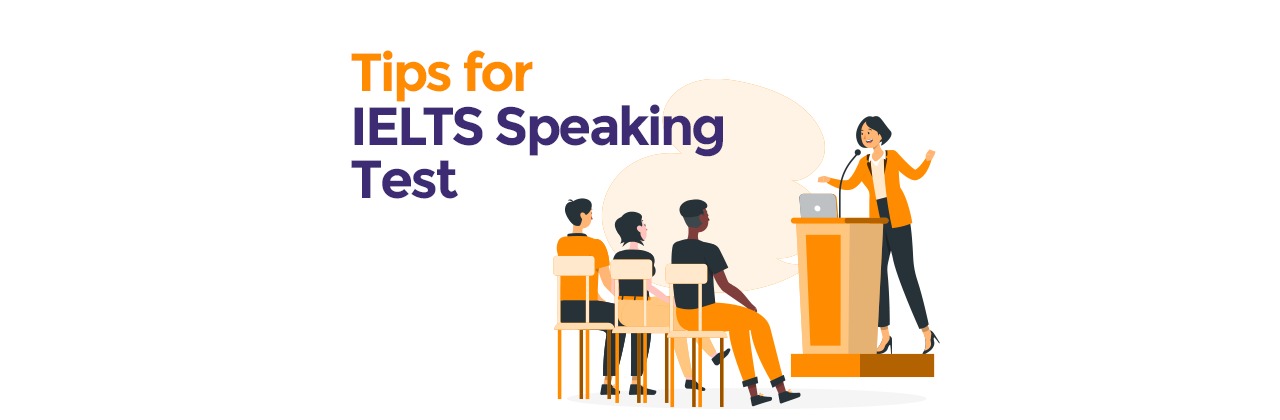 Tips for
IELTS Speaking
Test